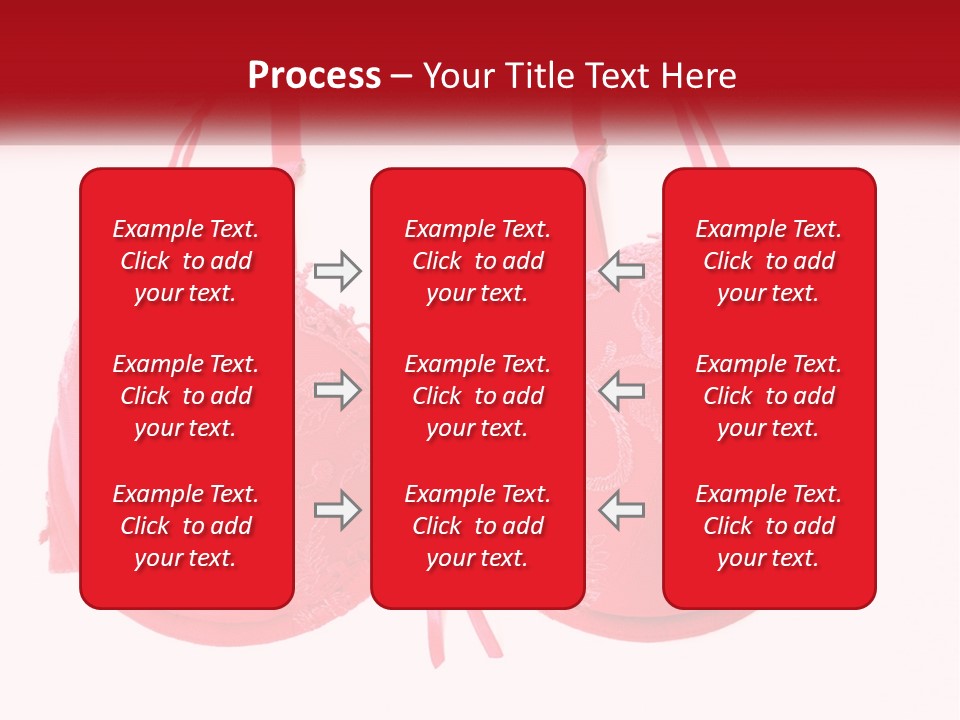 Process – Your Title Text Here

Example Text. Click to add your text.

Example Text. Click to add your text.

Example Text. Click to add your text.

Example Text. Click to add your text.

Example Text. Click to add your text.

Example Text. Click to add your text.

Example Text. Click to add your text.

Example Text. Click to add your text.

Example Text. Click to add your text.